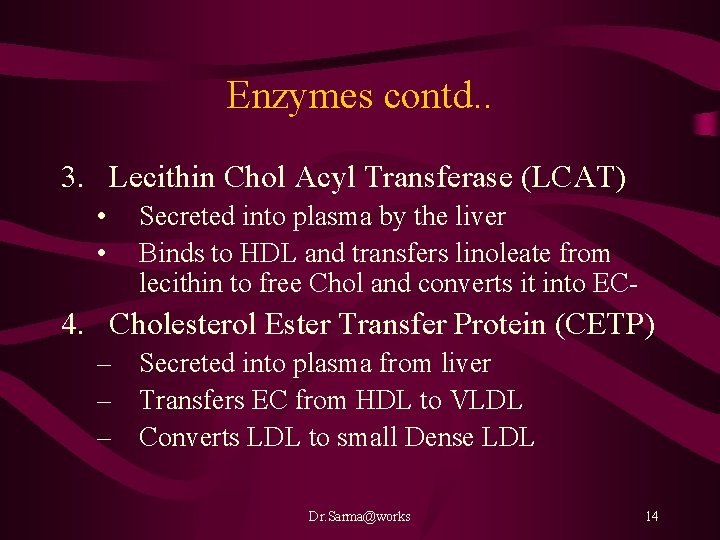 Enzymes contd..

3. Lecithin Chol Acyl Transferase (LCAT)
• Secreted into plasma by the liver
• Binds to HDL and transfers linoleate from lecithin to free Chol and converts it into EC-

4. Cholesterol Ester Transfer Protein (CETP)
– Secreted into plasma from liver
– Transfers EC from HDL to VLDL
– Converts LDL to small Dense LDL

Dr.Sarma@works

14